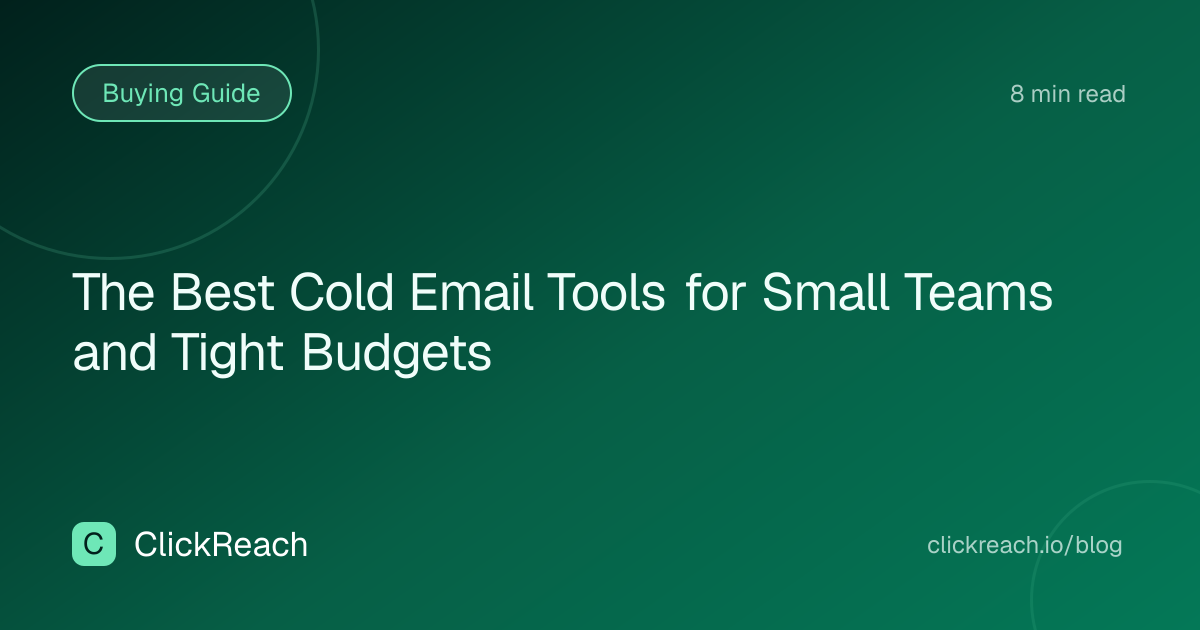 Buying Guide

8 min read

The Best Cold Email Tools for Small Teams and Tight Budgets

C ClickReach

clickreach.io/blog